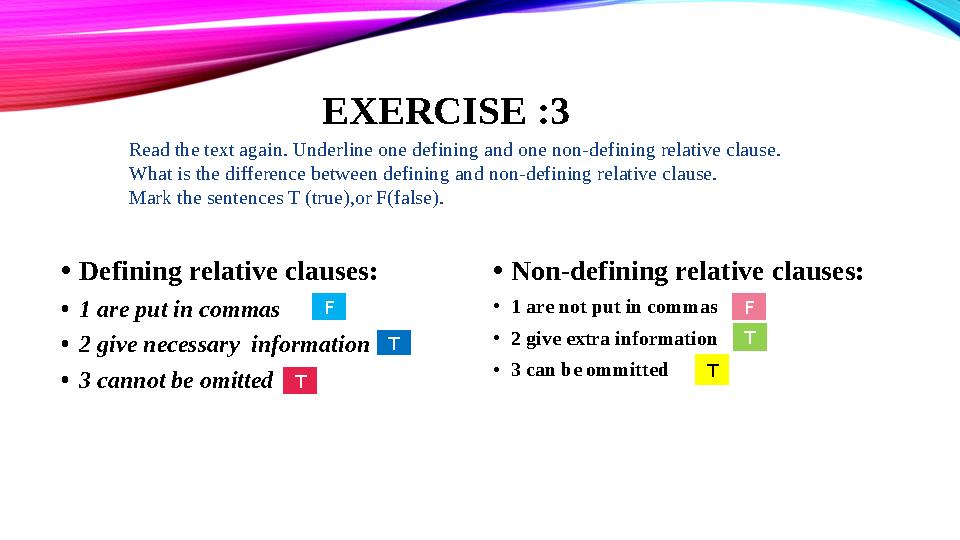 EXERCISE :3

Read the text again. Underline one defining and one non-defining relative clause.
What is the difference between defining and non-defining relative clause.
Mark the sentences T (true),or F(false).

• Defining relative clauses:
• 1 are put in commas F
• 2 give necessary information T
• 3 cannot be omitted T

• Non-defining relative clauses:
• 1 are not put in commas F
• 2 give extra information T
• 3 can be ommitted T